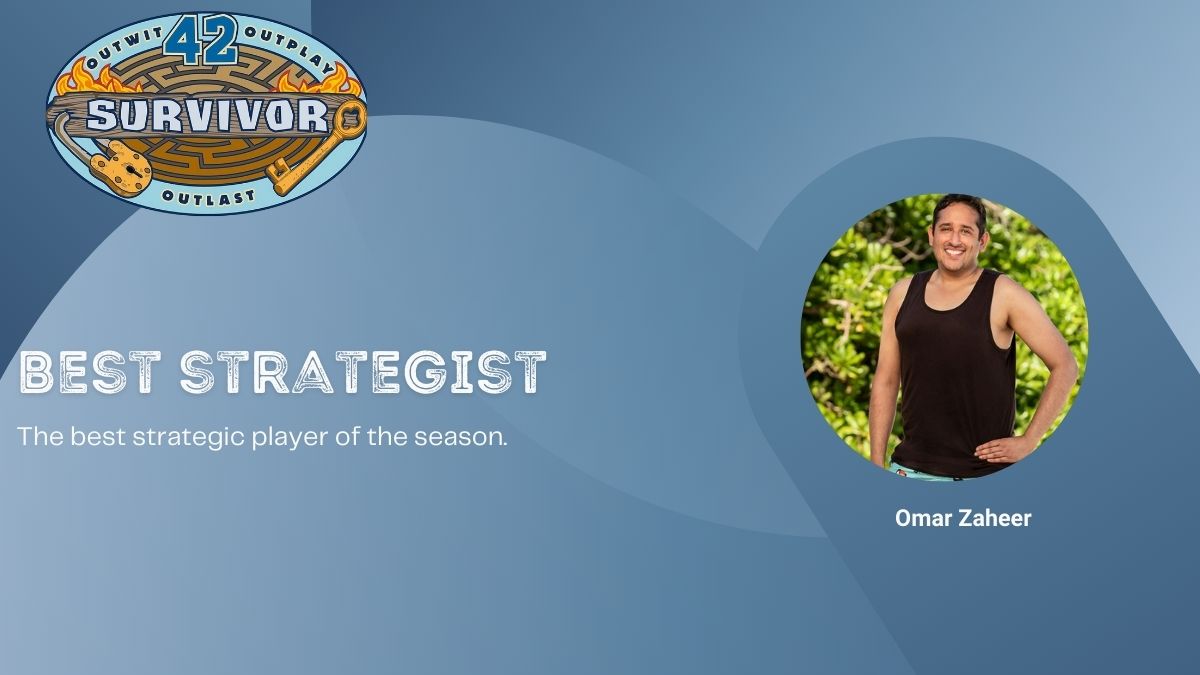 OUTWIT 42 OUTPLAY
SURVIVOR
OUTLAST

BEST STRATEGIST

The best strategic player of the season.

Omar Zaheer